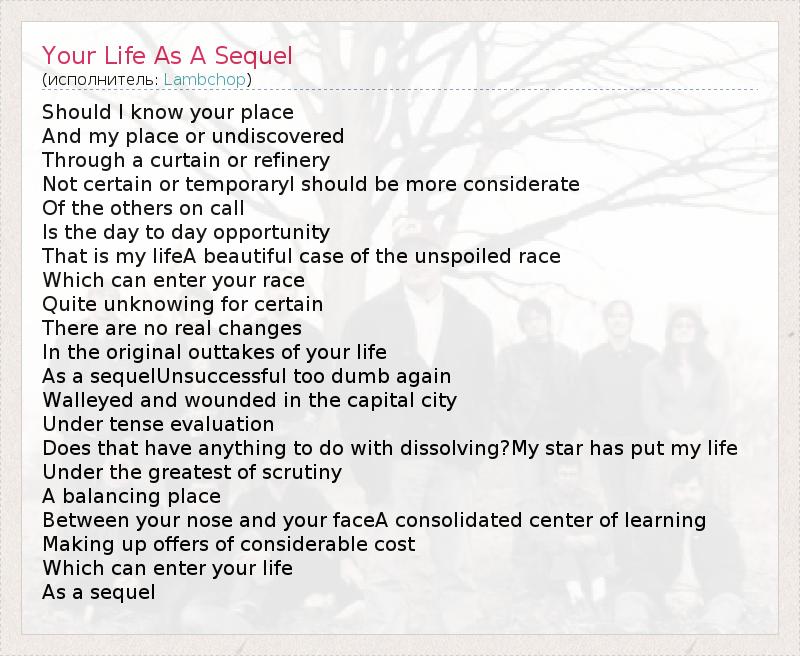 Your Life As A Sequel
(исполнитель: Lambchop)

Should I know your place
And my place or undiscovered
Through a curtain or refinery
Not certain or temporaryI should be more considerate
Of the others on call
Is the day to day opportunity
That is my lifeA beautiful case of the unspoiled race
Which can enter your race
Quite unknowing for certain
There are no real changes
In the original outtakes of your life
As a sequelUnsuccessful too dumb again
Walleyed and wounded in the capital city
Under tense evaluation
Does that have anything to do with dissolving?My star has put my life
Under the greatest of scrutiny
A balancing place
Between your nose and your faceA consolidated center of learning
Making up offers of considerable cost
Which can enter your life
As a sequel